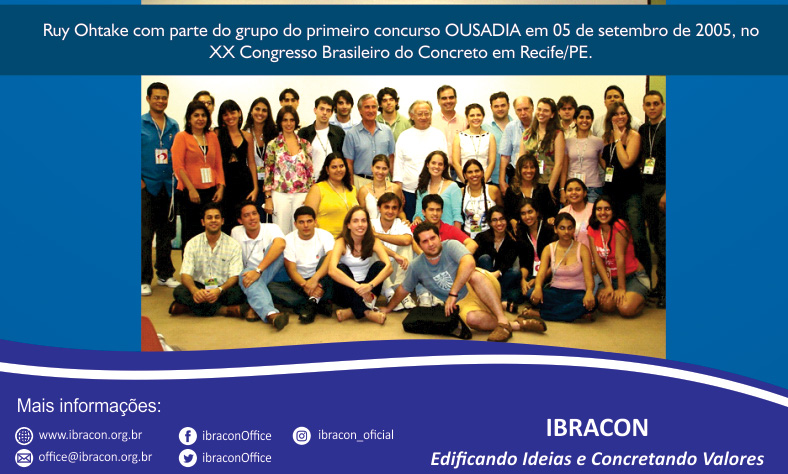 Ruy Ohtake com parte do grupo do primeiro concurso OUSADIA em 05 de setembro de 2005, no XX Congresso Brasileiro do Concreto em Recife/PE.

Mais informações:

www.ibracon.org.br
office@ibracon.org.br

ibraconOffice
ibraconOffice

ibracon_oficial

IBRACON
Edificando Ideias e Concretando Valores